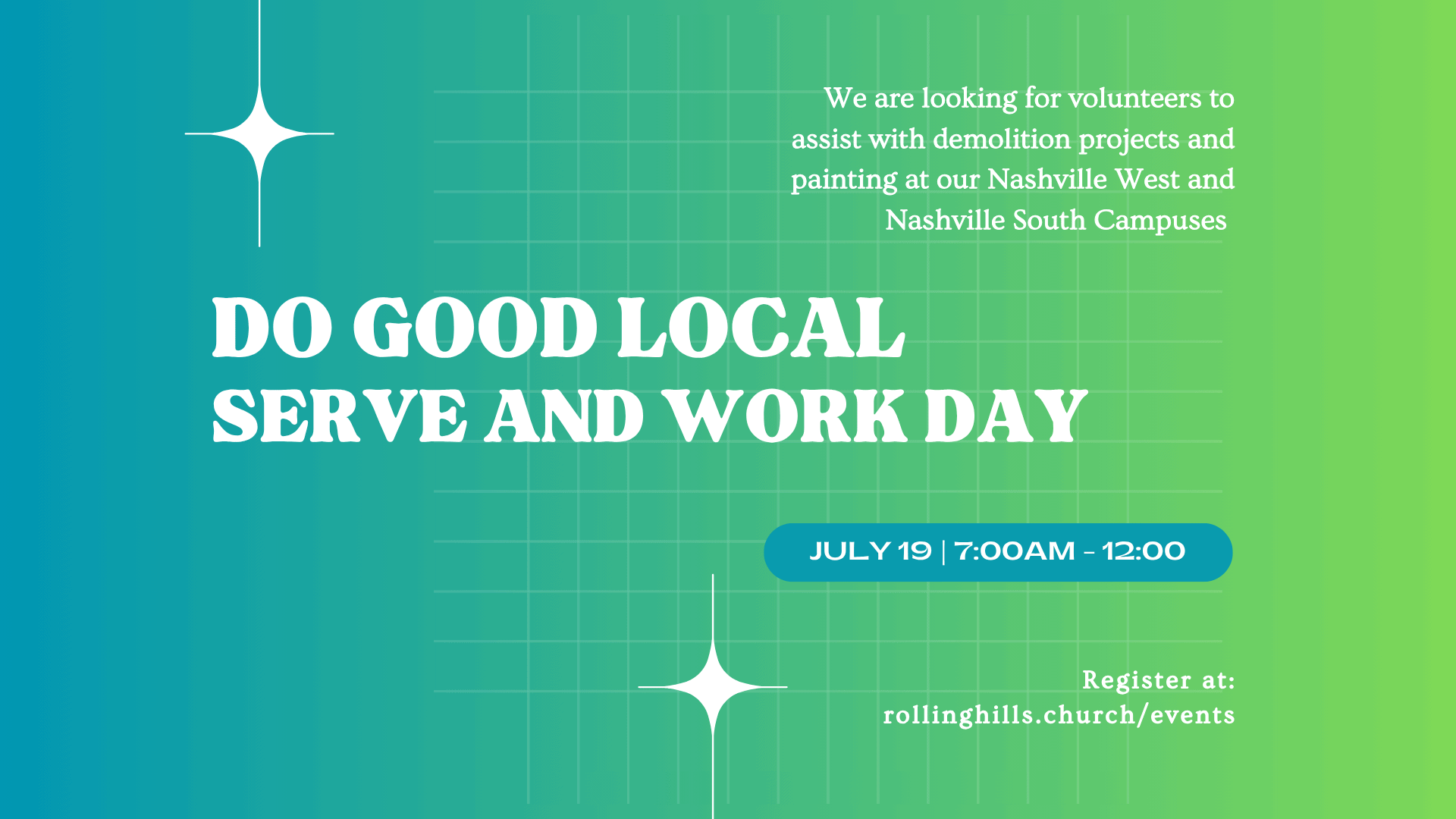 We are looking for volunteers to assist with demolition projects and painting at our Nashville West and Nashville South Campuses

DO GOOD LOCAL
SERVE AND WORK DAY

JULY 19 | 7:00AM - 12:00

Register at:
rollinghills.church/events